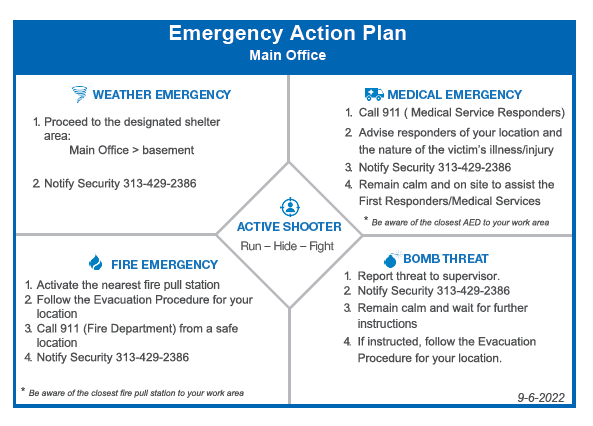 Emergency Action Plan
Main Office

WEATHER EMERGENCY

1. Proceed to the designated shelter area:
Main Office > basement

2. Notify Security 313-429-2386

MEDICAL EMERGENCY

1. Call 911 ( Medical Service Responders)
2. Advise responders of your location and the nature of the victim's illness/injury
3. Notify Security 313-429-2386
4. Remain calm and on site to assist the First Responders/Medical Services

* Be aware of the closest AED to your work area

ACTIVE SHOOTER
Run – Hide – Fight

FIRE EMERGENCY

1. Activate the nearest fire pull station
2. Follow the Evacuation Procedure for your location
3. Call 911 (Fire Department) from a safe location
4. Notify Security 313-429-2386

* Be aware of the closest fire pull station to your work area

BOMB THREAT

1. Report threat to supervisor.
2. Notify Security 313-429-2386
3. Remain calm and wait for further instructions
4. If instructed, follow the Evacuation Procedure for your location.

9-6-2022